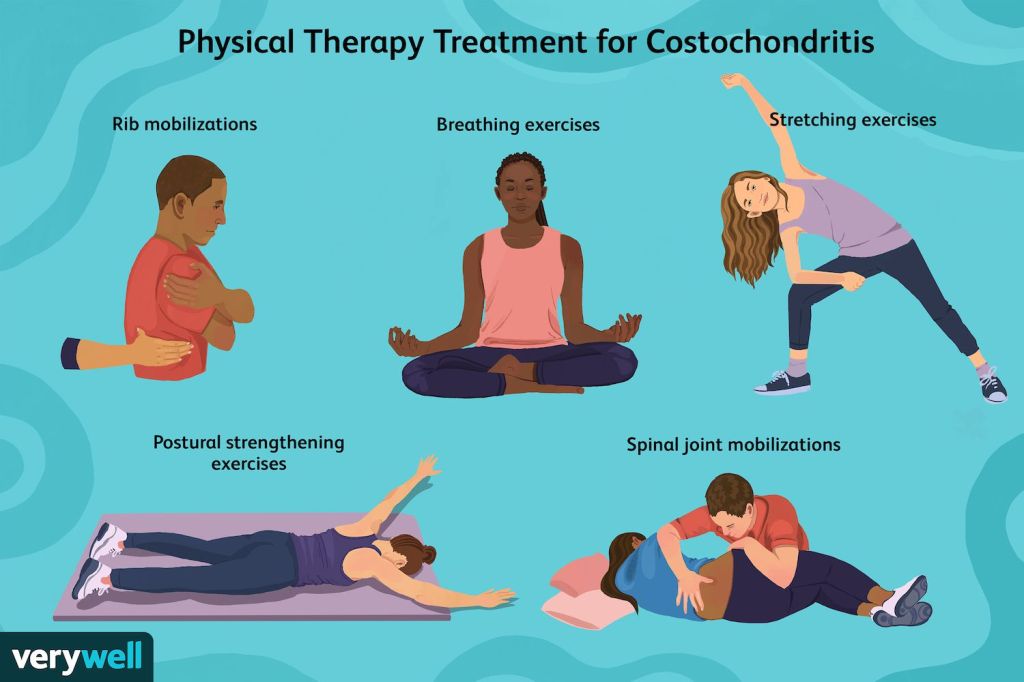 Physical Therapy Treatment for Costochondritis

Rib mobilizations

Breathing exercises

Stretching exercises

Postural strengthening exercises

Spinal joint mobilizations

verywell